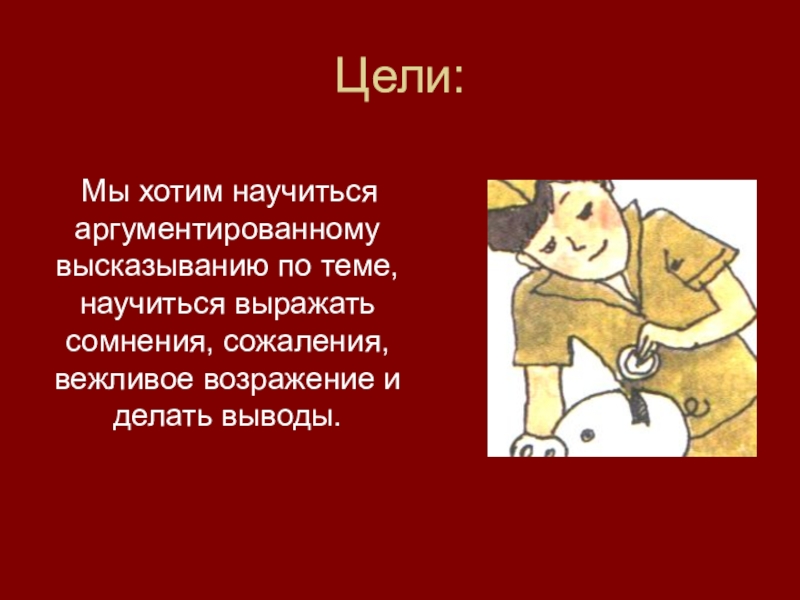 Цели:

Мы хотим научиться аргументированному высказыванию по теме, научиться выражать сомнения, сожаления, вежливое возражение и делать выводы.